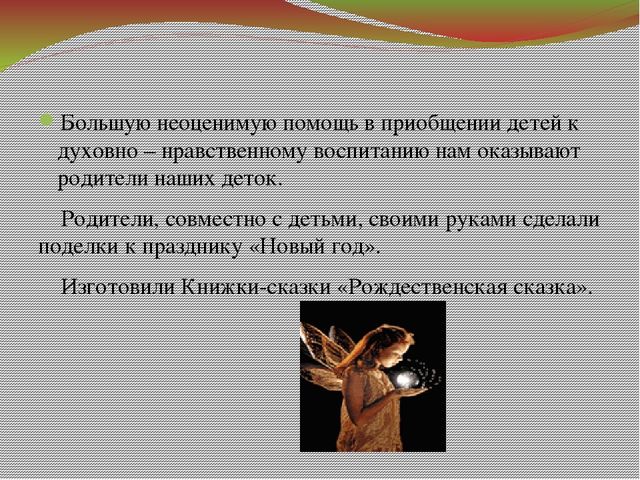 Большую неоценимую помощь в приобщении детей к духовно – нравственному воспитанию нам оказывают родители наших деток.

Родители, совместно с детьми, своими руками сделали поделки к празднику «Новый год».

Изготовили Книжки-сказки «Рождественская сказка».